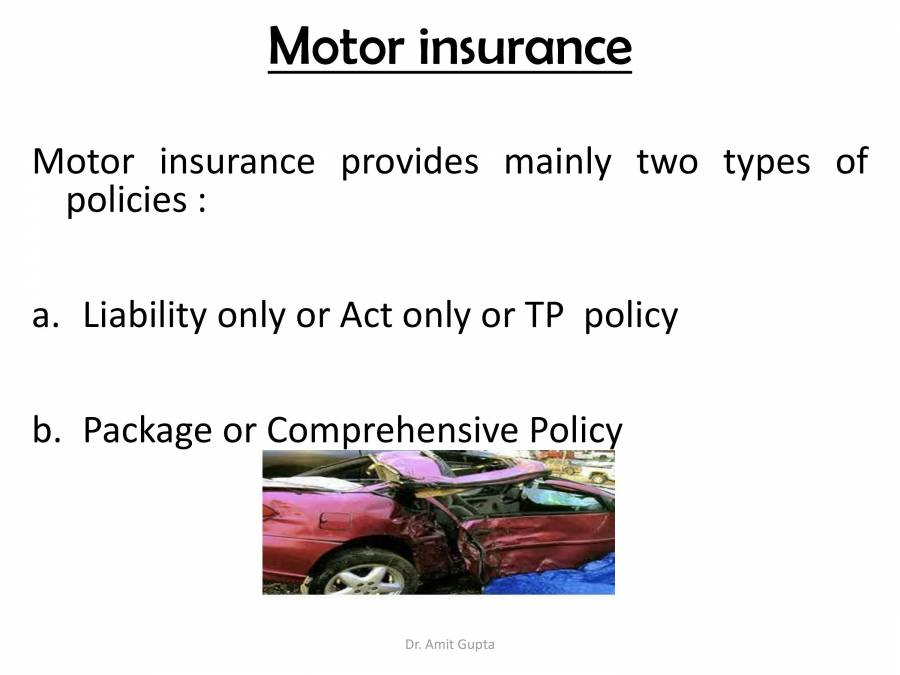 Motor insurance

Motor insurance provides mainly two types of policies :

a. Liability only or Act only or TP policy

b. Package or Comprehensive Policy

Dr. Amit Gupta